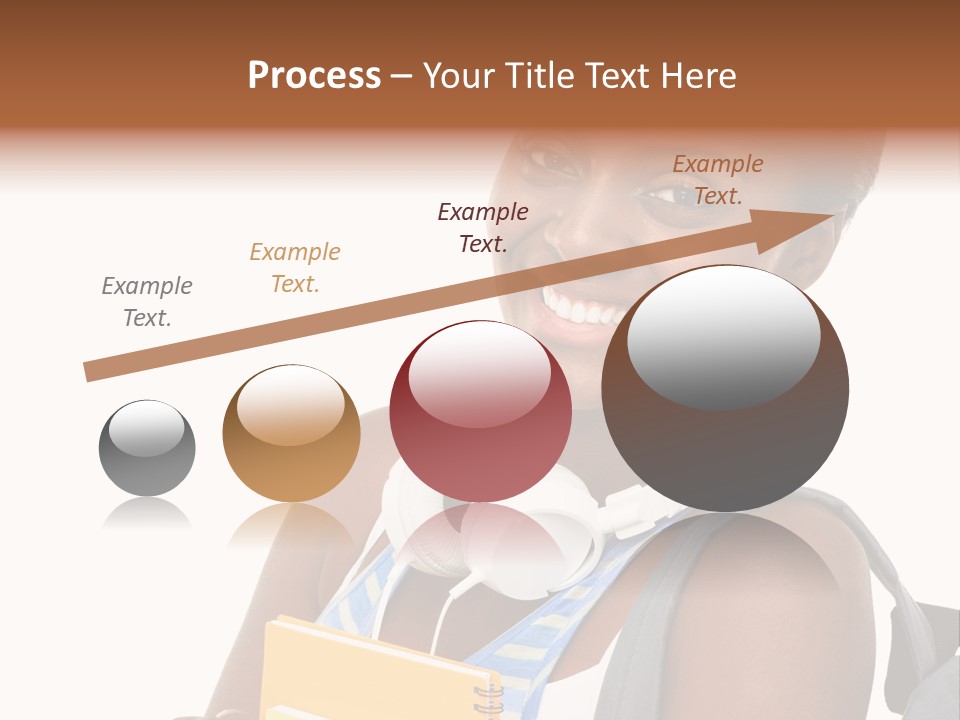 Process – Your Title Text Here

Example Text.

Example Text.

Example Text.

Example Text.